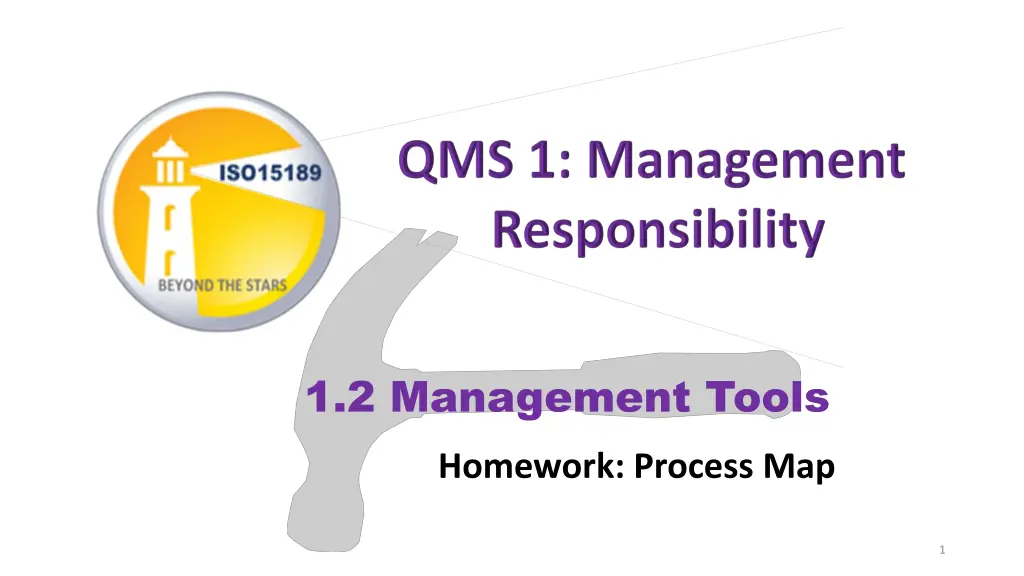 ISO15189
BEYOND THE STARS

QMS 1: Management Responsibility

1.2 Management Tools

Homework: Process Map

1